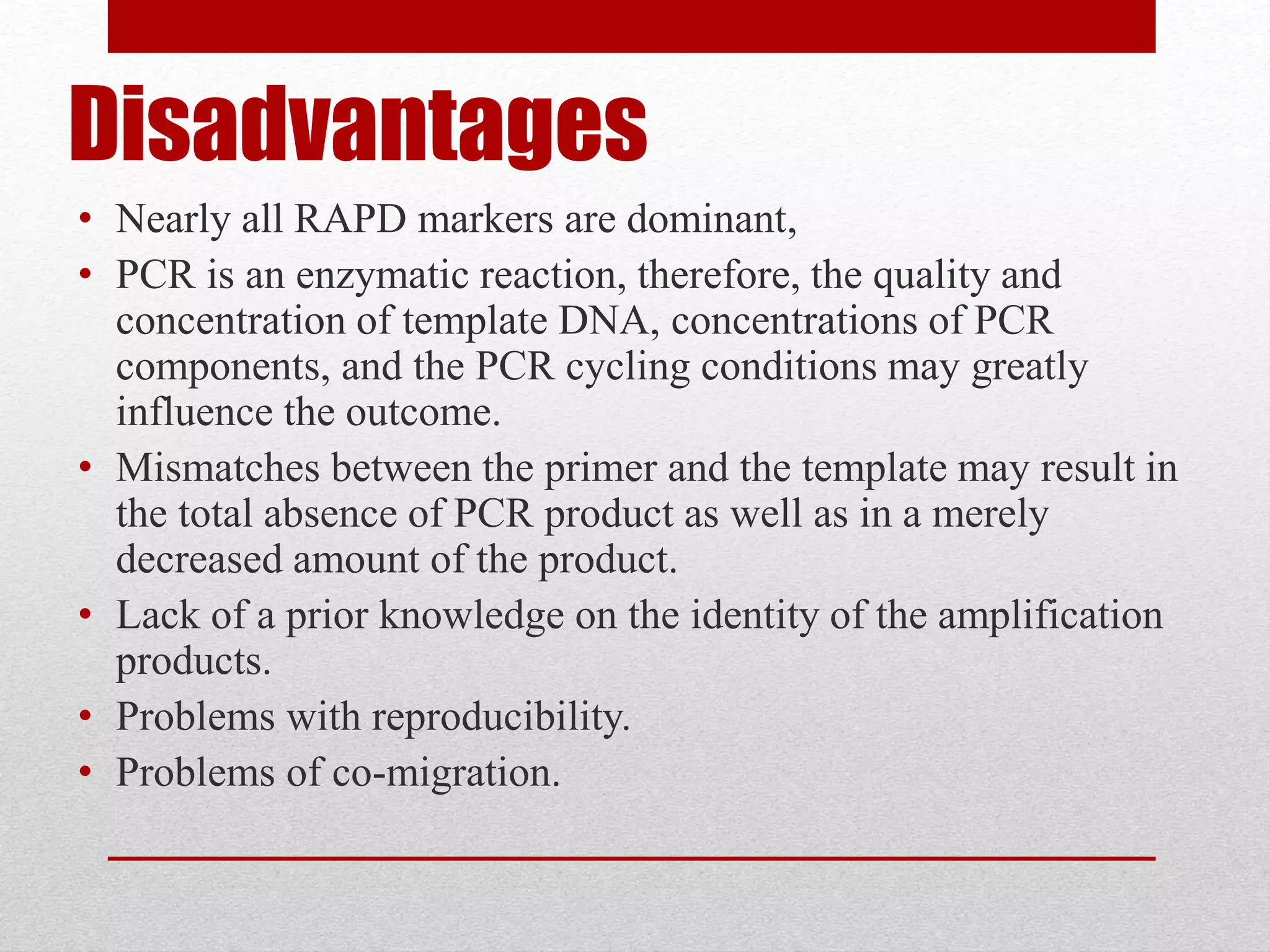 Disadvantages

• Nearly all RAPD markers are dominant,
• PCR is an enzymatic reaction, therefore, the quality and concentration of template DNA, concentrations of PCR components, and the PCR cycling conditions may greatly influence the outcome.
• Mismatches between the primer and the template may result in the total absence of PCR product as well as in a merely decreased amount of the product.
• Lack of a prior knowledge on the identity of the amplification products.
• Problems with reproducibility.
• Problems of co-migration.